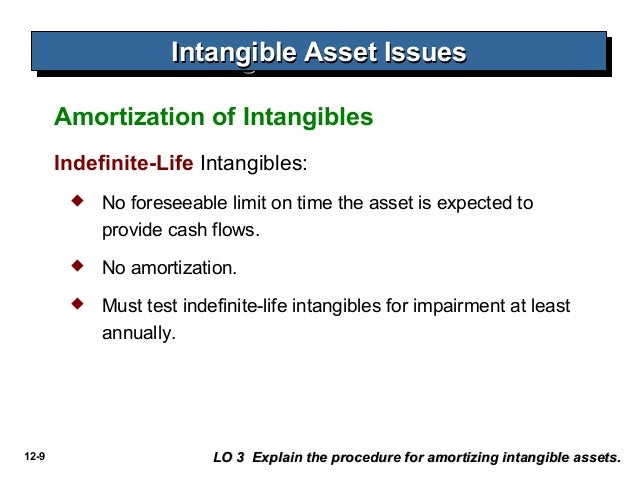 Intangible Asset Issues

Amortization of Intangibles

Indefinite-Life Intangibles:

◆ No foreseeable limit on time the asset is expected to provide cash flows.

◆ No amortization.

◆ Must test indefinite-life intangibles for impairment at least annually.

12-9

LO 3 Explain the procedure for amortizing intangible assets.